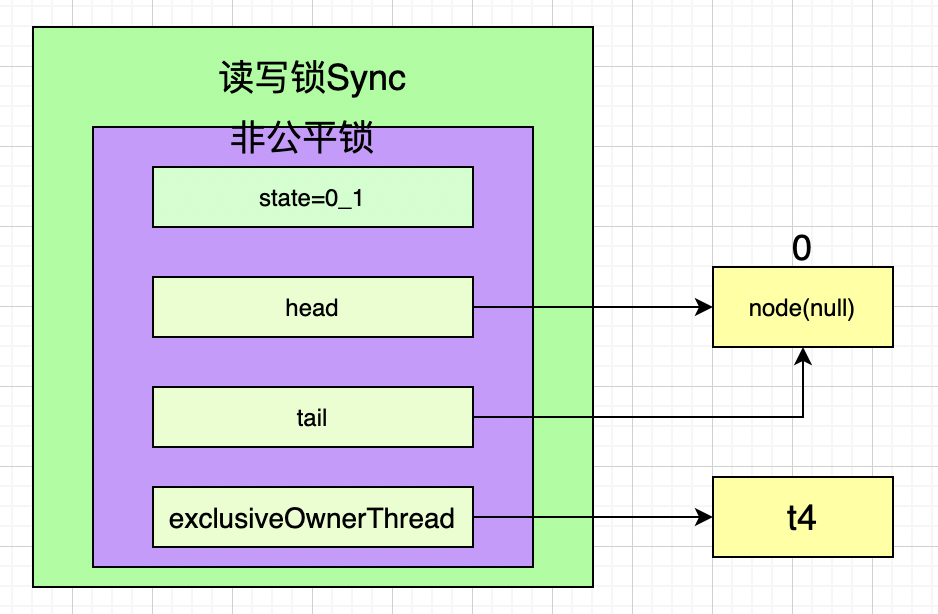 读写锁Sync

非公平锁

state=0_1

head

tail

exclusiveOwnerThread

0

node(null)

t4